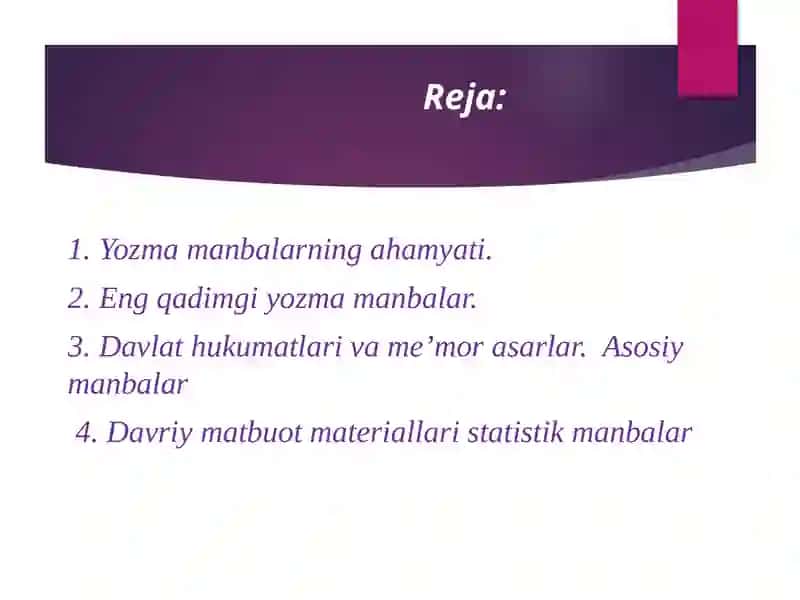 Reja:

1. Yozma manbalarning ahamyati.

2. Eng qadimgi yozma manbalar.

3. Davlat hukumatlari va me’mor asarlar. Asosiy manbalar

4. Davriy matbuot materiallari statistik manbalar